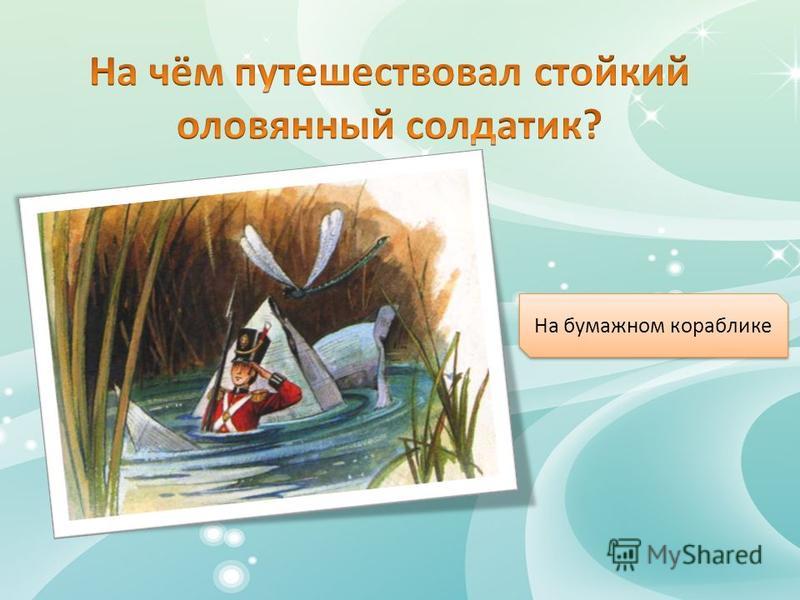 На чём путешествовал стойкий оловянный солдатик?

На бумажном кораблике

MyShared